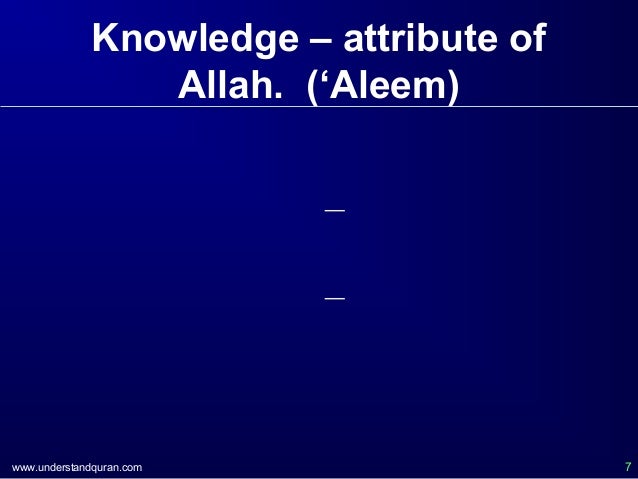 Knowledge – attribute of Allah. (‘Aleem)

—

—

www.understandquran.com

7